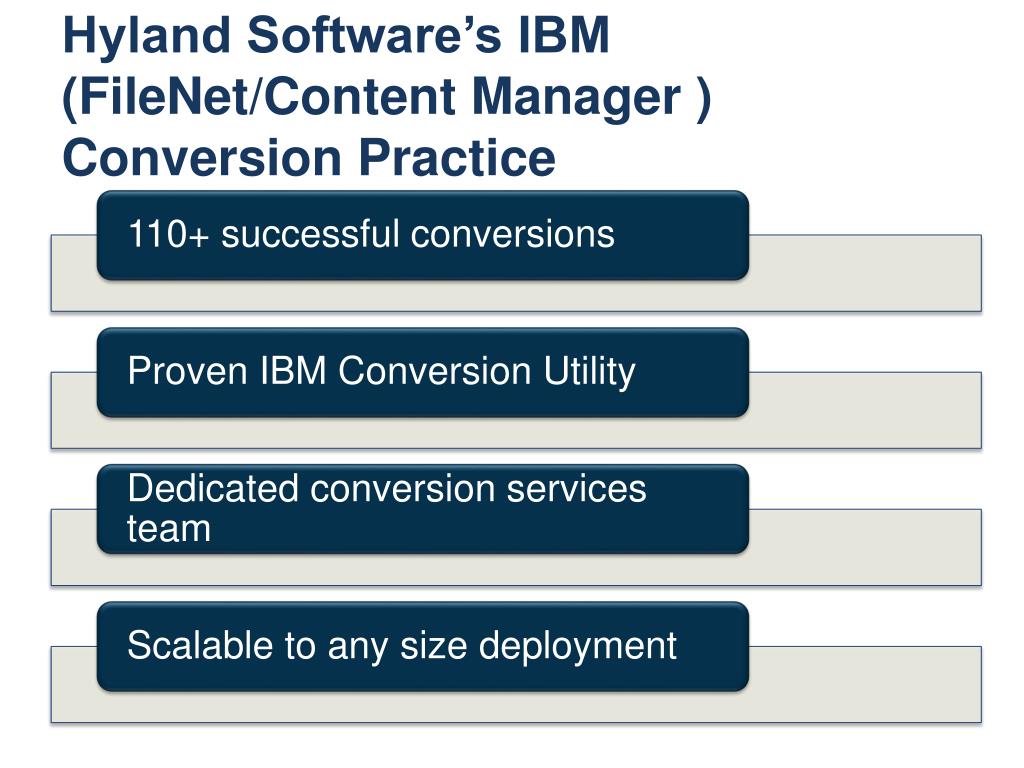 Hyland Software’s IBM (FileNet/Content Manager ) Conversion Practice

110+ successful conversions

Proven IBM Conversion Utility

Dedicated conversion services team

Scalable to any size deployment